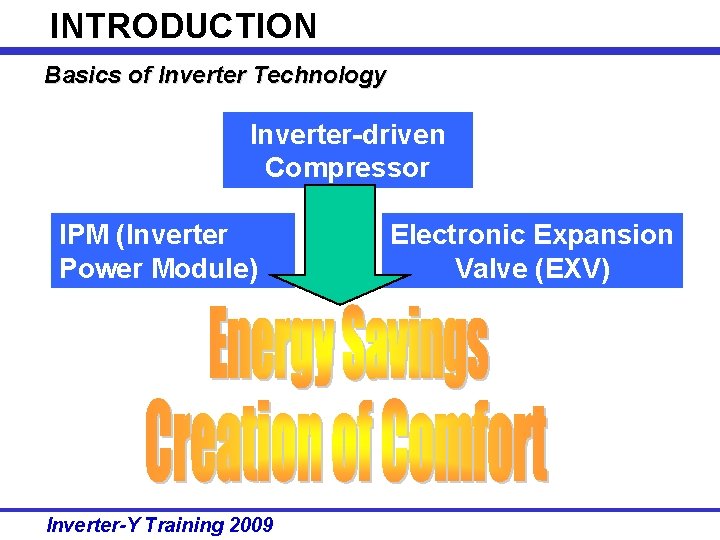 INTRODUCTION

Basics of Inverter Technology

Inverter-driven Compressor

IPM (Inverter Power Module)

Electronic Expansion Valve (EXV)

Energy Savings

Creation of Comfort

Inverter-Y Training 2009